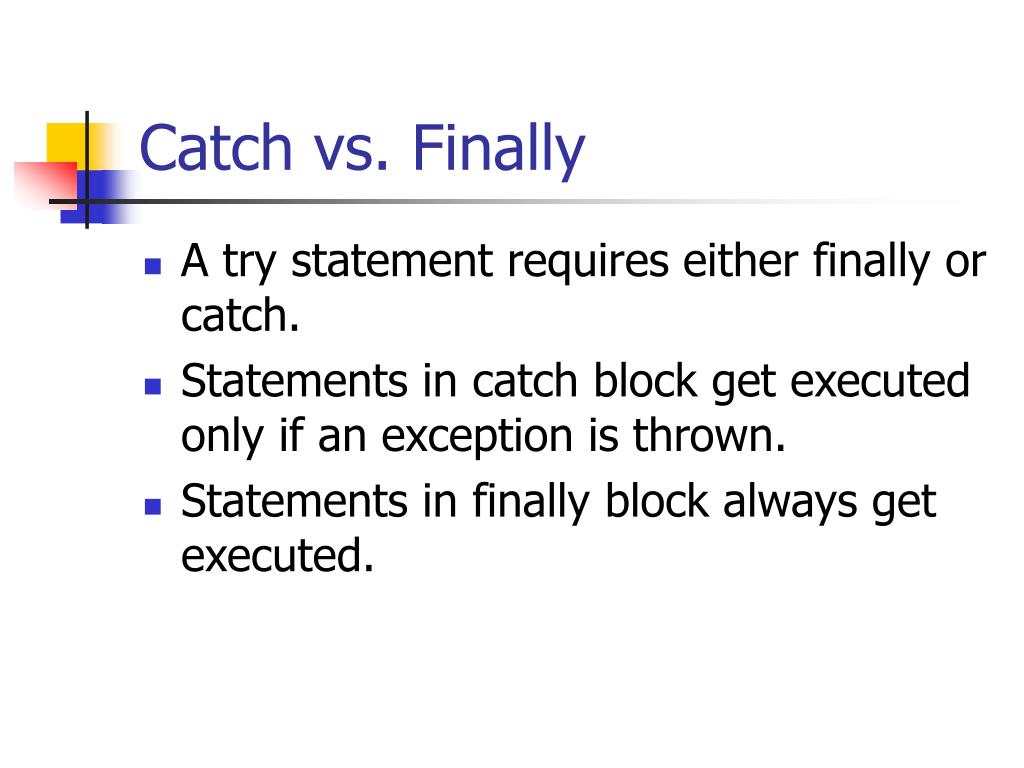 Catch vs. Finally

- A try statement requires either finally or catch.
- Statements in catch block get executed only if an exception is thrown.
- Statements in finally block always get executed.